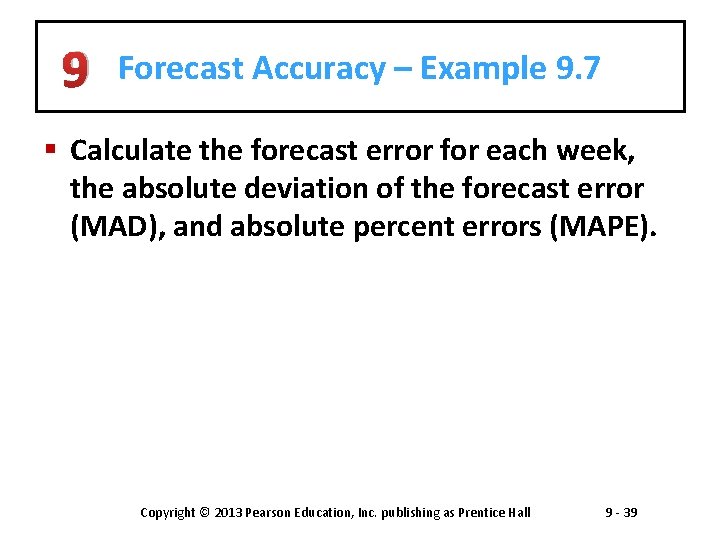 9 Forecast Accuracy – Example 9.7

▪ Calculate the forecast error for each week, the absolute deviation of the forecast error (MAD), and absolute percent errors (MAPE).

Copyright © 2013 Pearson Education, Inc. publishing as Prentice Hall

9 - 39